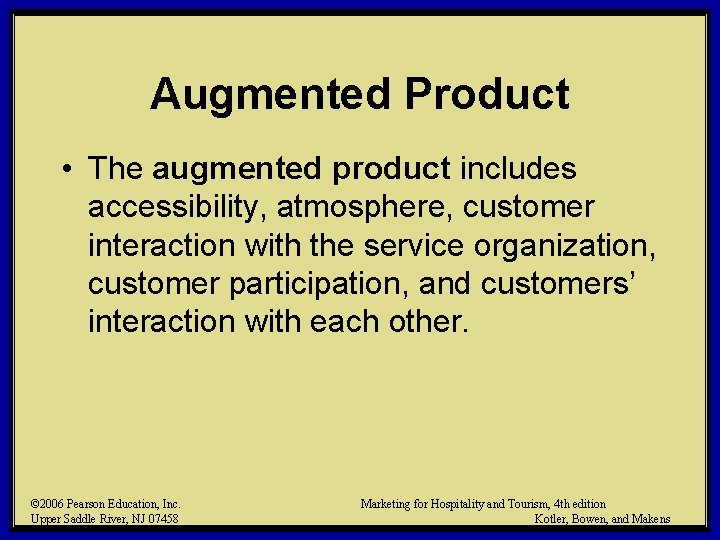 Augmented Product

• The augmented product includes accessibility, atmosphere, customer interaction with the service organization, customer participation, and customers' interaction with each other.

©2006 Pearson Education, Inc.
Upper Saddle River, NJ 07458

Marketing for Hospitality and Tourism, 4th edition
Kotler, Bowen, and Makens